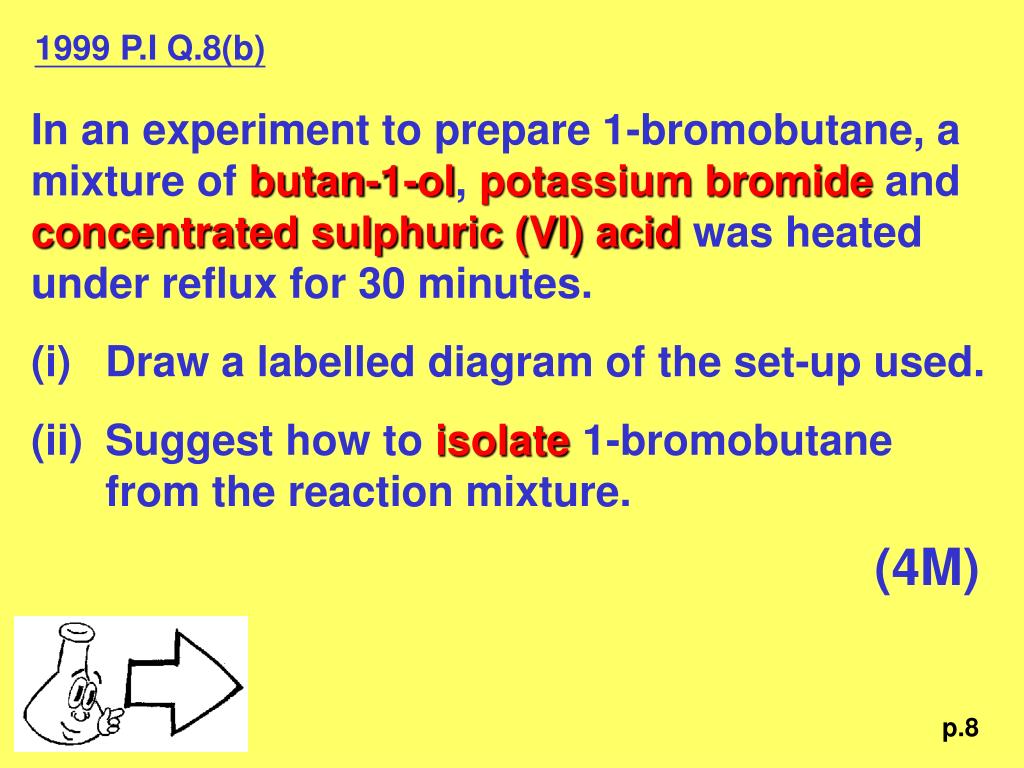 1999 P.I Q.8(b)

In an experiment to prepare 1-bromobutane, a mixture of butan-1-ol, potassium bromide and concentrated sulphuric (VI) acid was heated under reflux for 30 minutes.

(i) Draw a labelled diagram of the set-up used.

(ii) Suggest how to isolate 1-bromobutane from the reaction mixture.

(4M)

p.8